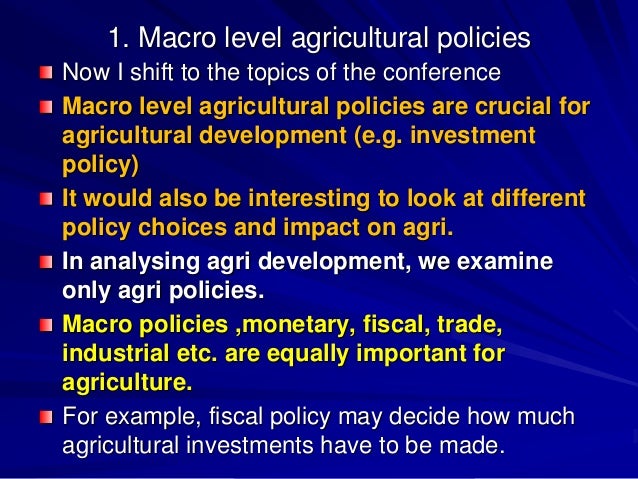 1. Macro level agricultural policies

Now I shift to the topics of the conference

Macro level agricultural policies are crucial for agricultural development (e.g. investment policy)

It would also be interesting to look at different policy choices and impact on agri.

In analysing agri development, we examine only agri policies.

Macro policies ,monetary, fiscal, trade, industrial etc. are equally important for agriculture.

For example, fiscal policy may decide how much agricultural investments have to be made.